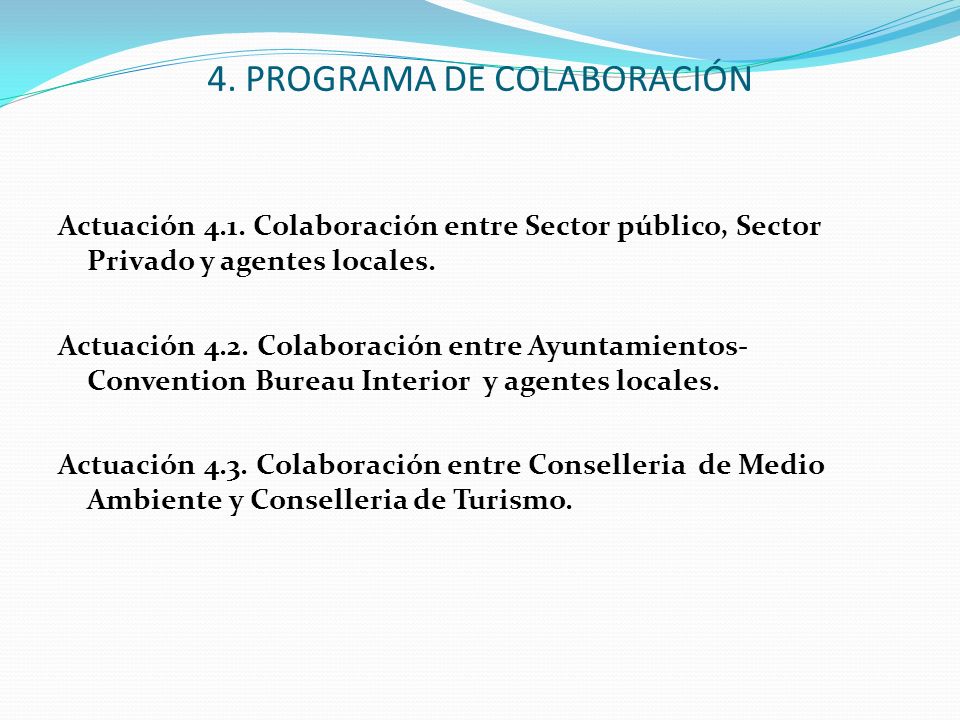 4. PROGRAMA DE COLABORACIÓN

Actuación 4.1. Colaboración entre Sector público, Sector Privado y agentes locales.

Actuación 4.2. Colaboración entre Ayuntamientos-Convention Bureau Interior y agentes locales.

Actuación 4.3. Colaboración entre Conselleria de Medio Ambiente y Conselleria de Turismo.